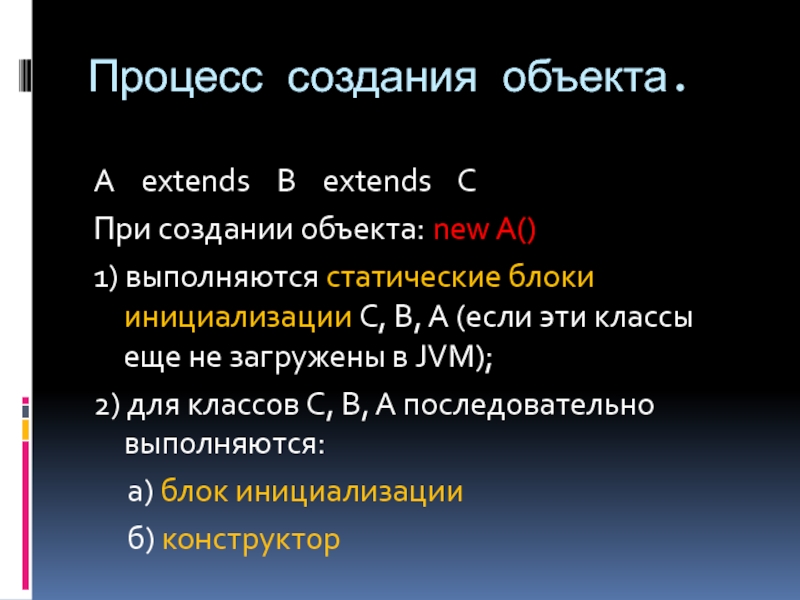 Процесс создания объекта.

A extends B extends C

При создании объекта: new A()

1) выполняются статические блоки инициализации C, B, A (если эти классы еще не загружены в JVM);

2) для классов C, B, A последовательно выполняются:

а) блок инициализации

б) конструктор